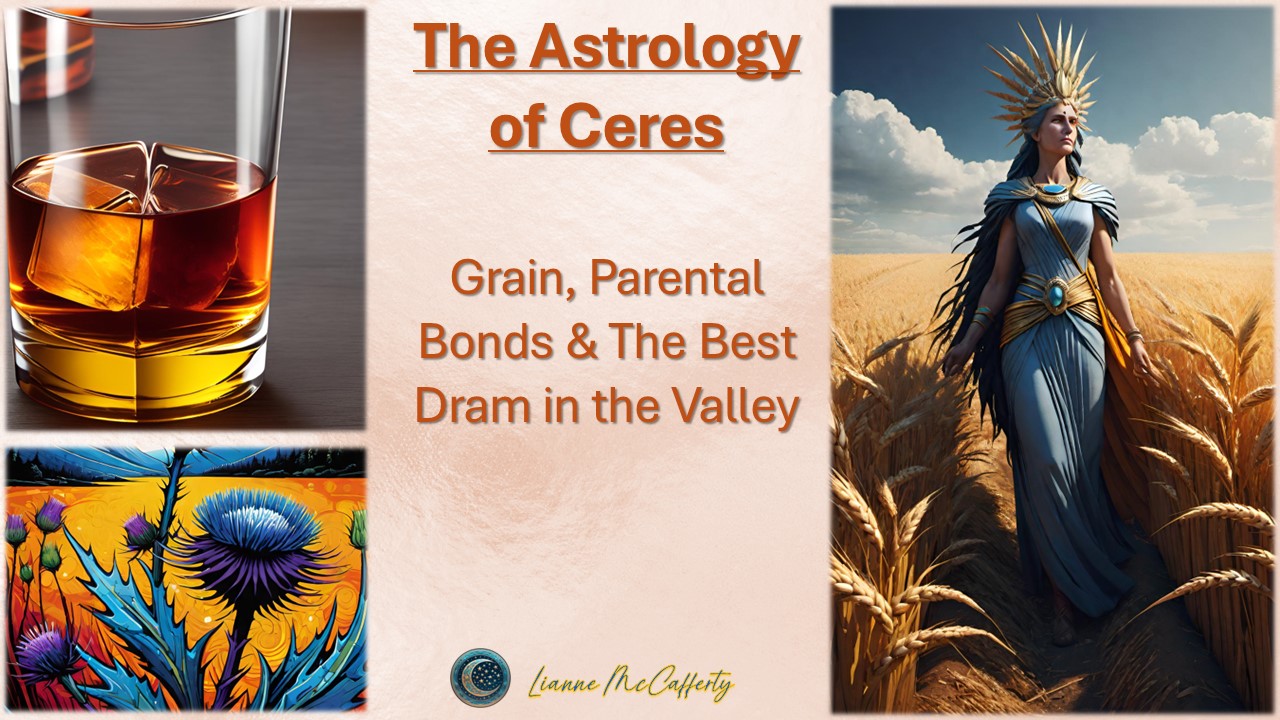 The Astrology of Ceres

Grain, Parental Bonds & The Best Dram in the Valley

Lianne McCafferty